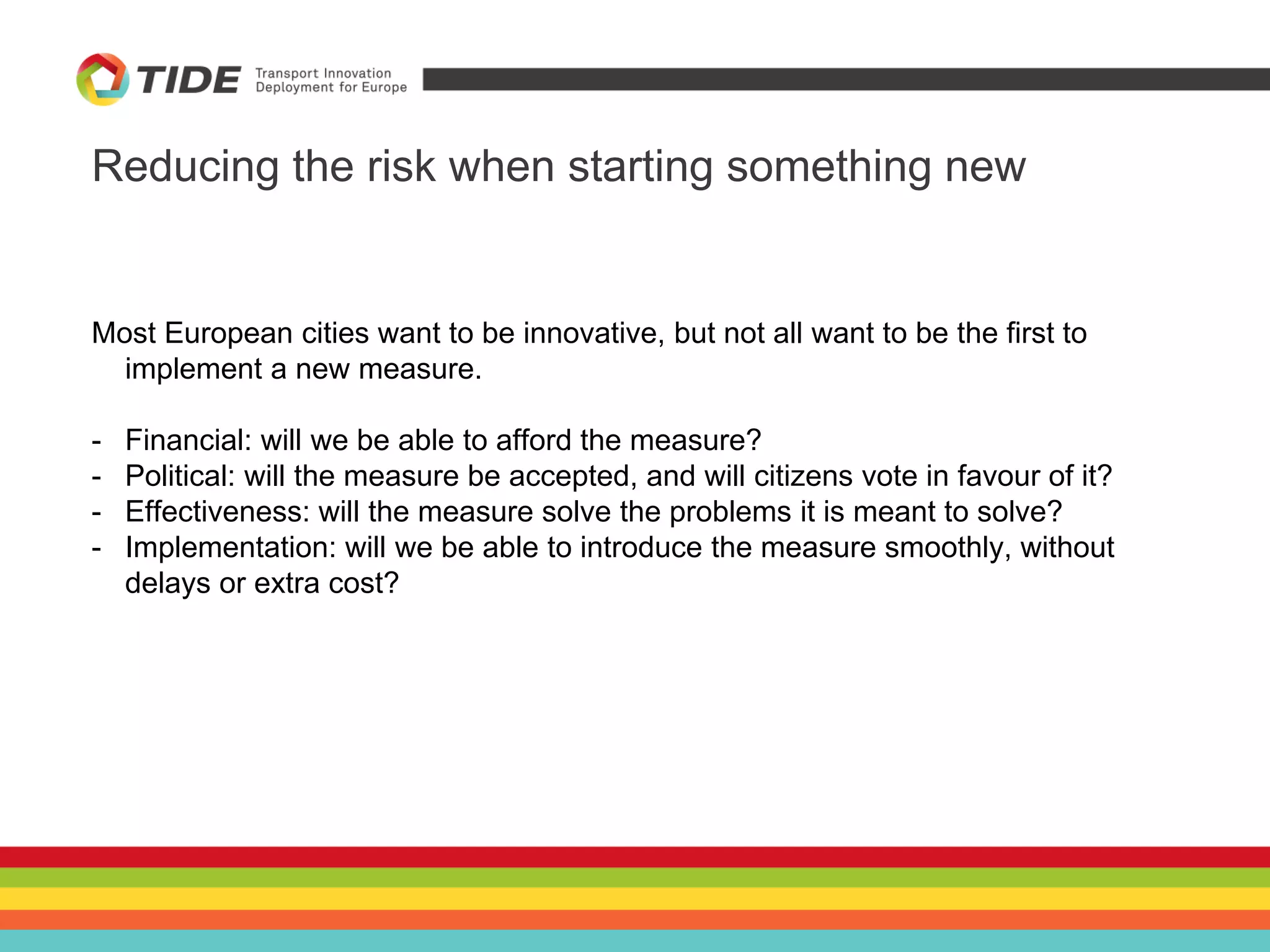 TIDE Transport Innovation Deployment for Europe

Reducing the risk when starting something new

Most European cities want to be innovative, but not all want to be the first to implement a new measure.

- Financial: will we be able to afford the measure?
- Political: will the measure be accepted, and will citizens vote in favour of it?
- Effectiveness: will the measure solve the problems it is meant to solve?
- Implementation: will we be able to introduce the measure smoothly, without delays or extra cost?